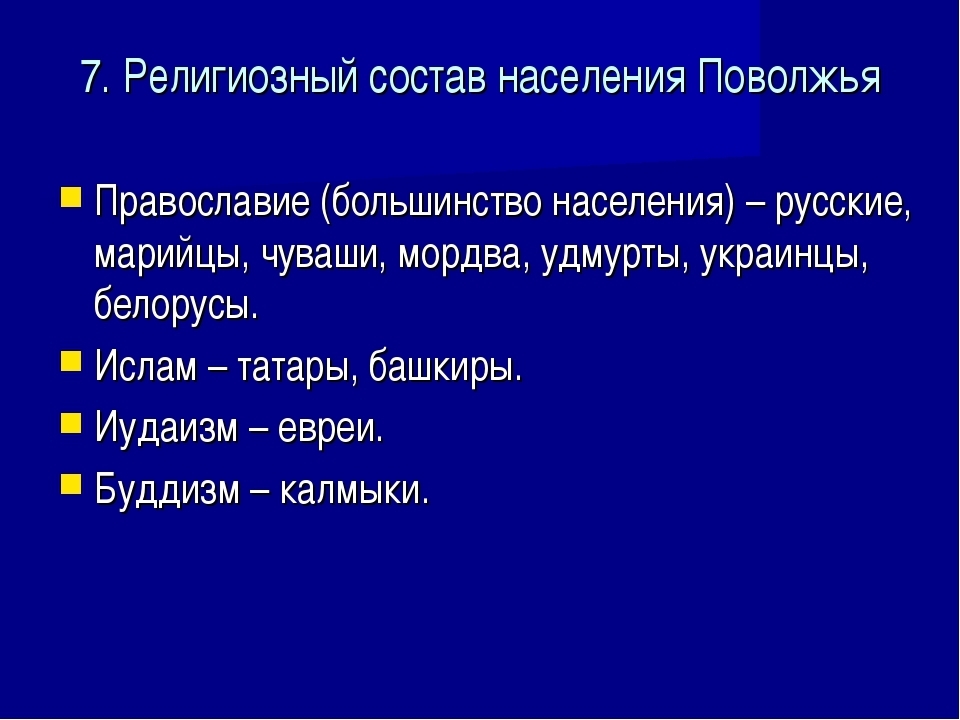 7. Религиозный состав населения Поволжья

Православие (большинство населения) – русские, марийцы, чуваши, мордва, удмурты, украинцы, белорусы.

Ислам – татары, башкиры.

Иудаизм – евреи.

Буддизм – калмыки.